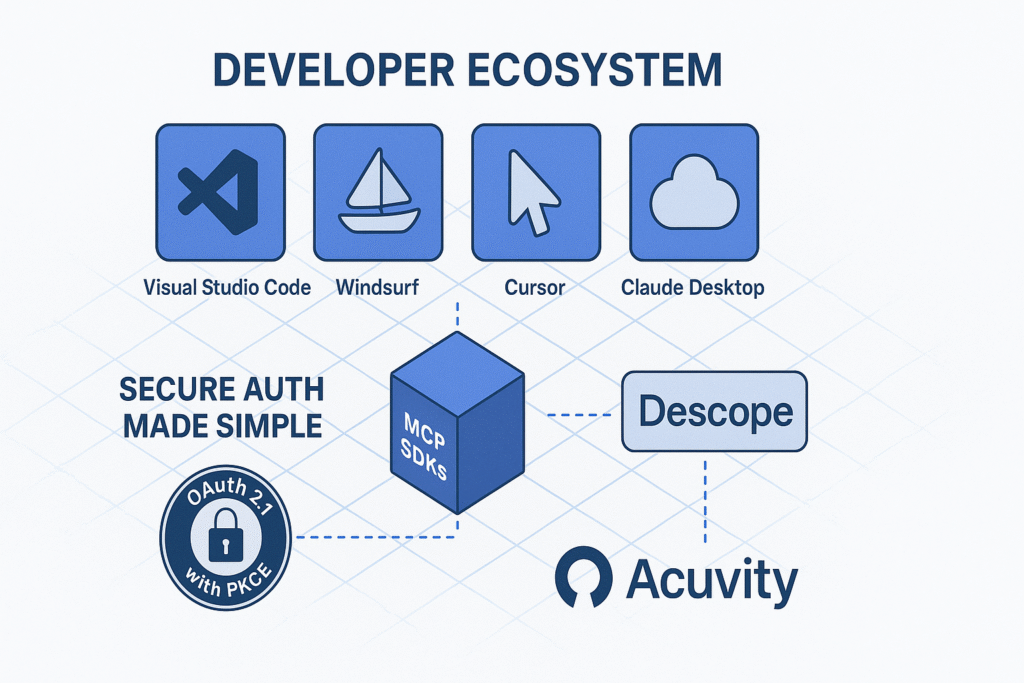 DEVELOPER ECOSYSTEM

Visual Studio Code

Windsurf

Cursor

Claude Desktop

SECURE AUTH MADE SIMPLE

MCP SDKs

Descope

OAuth 2.1 with PKCE

Acuvity